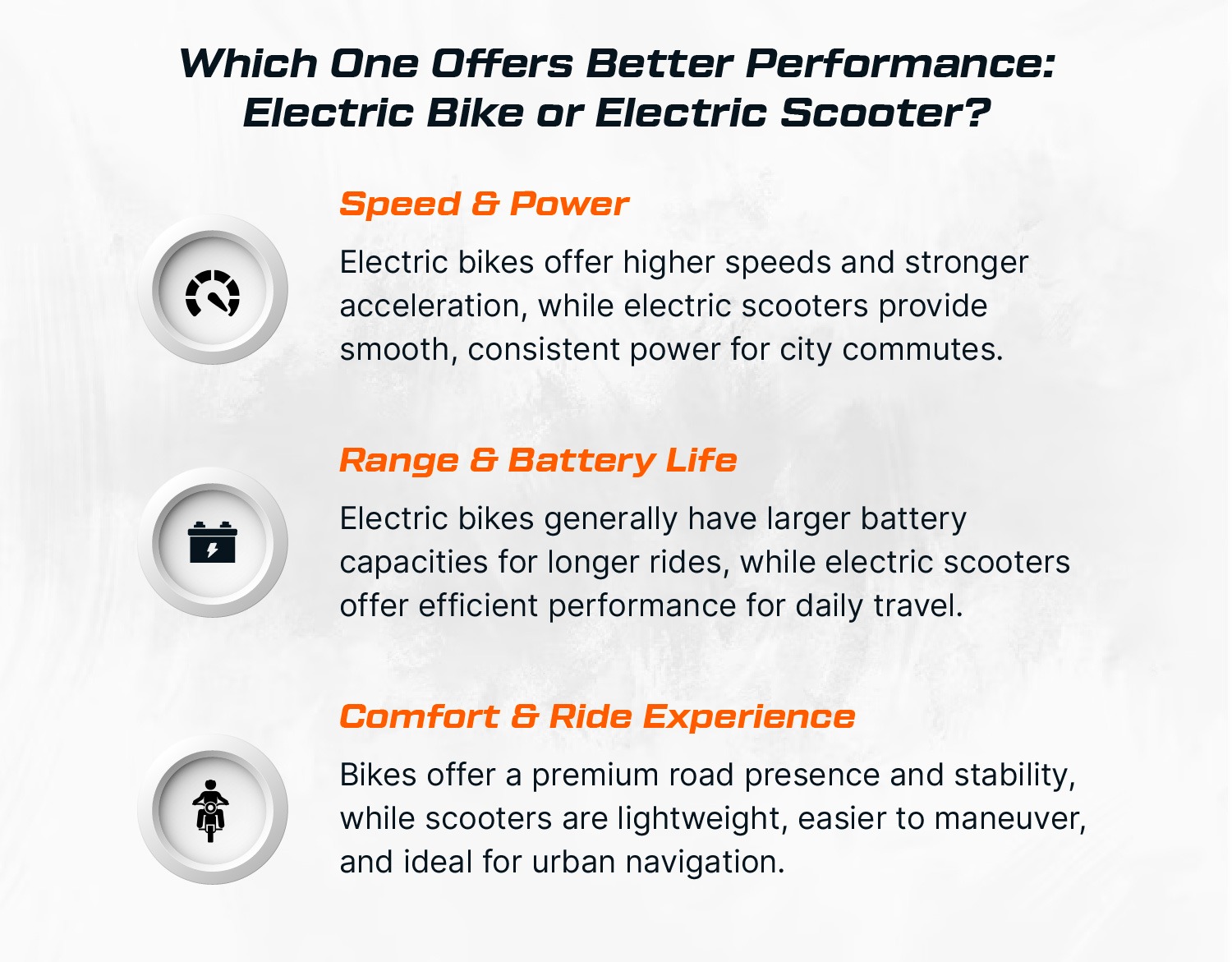 Which One Offers Better Performance: Electric Bike or Electric Scooter?

Speed & Power

Electric bikes offer higher speeds and stronger acceleration, while electric scooters provide smooth, consistent power for city commutes.

Range & Battery Life

Electric bikes generally have larger battery capacities for longer rides, while electric scooters offer efficient performance for daily travel.

Comfort & Ride Experience

Bikes offer a premium road presence and stability, while scooters are lightweight, easier to maneuver, and ideal for urban navigation.